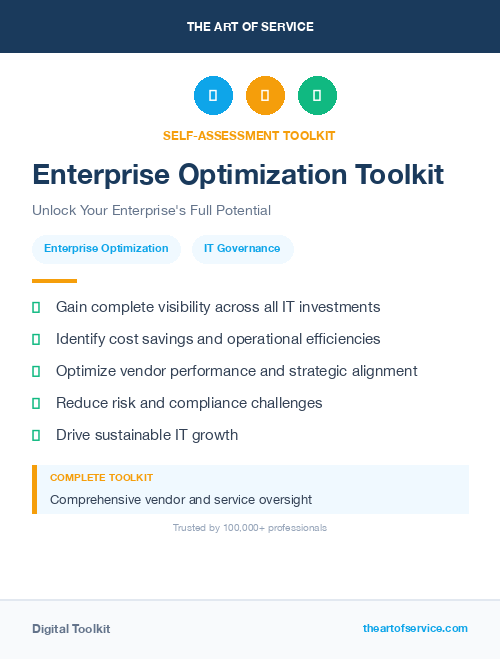 THE ART OF SERVICE

SELF-ASSESSMENT TOOLKIT

Enterprise Optimization Toolkit

Unlock Your Enterprise's Full Potential

Enterprise Optimization

IT Governance

Gain complete visibility across all IT investments

Identify cost savings and operational efficiencies

Optimize vendor performance and strategic alignment

Reduce risk and compliance challenges

Drive sustainable IT growth

COMPLETE TOOLKIT

Comprehensive vendor and service oversight

Trusted by 100,000+ professionals

Digital Toolkit

theartofservice.com